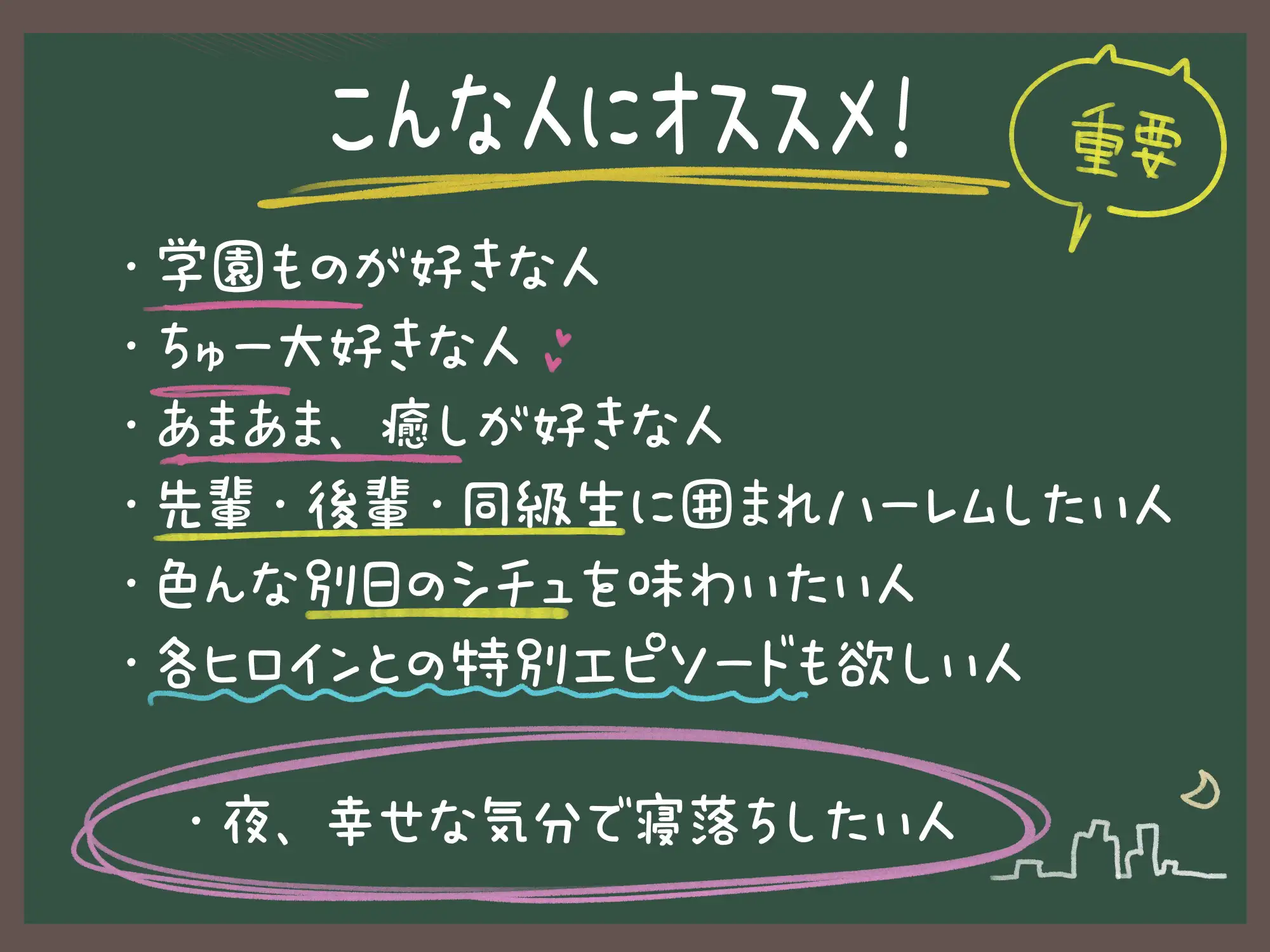 こんな人にオススメ！

重要

・学園ものが好きな人
・ちゅー大好きな人
・あまあま、癒しが好きな人
・先輩・後輩・同級生に囲まれハーレムしたい人
・色んな別日のシチュを味わいたい人
・各ヒロインとの特別エピソードも欲しい人

・夜、幸せな気分で寝落ちしたい人